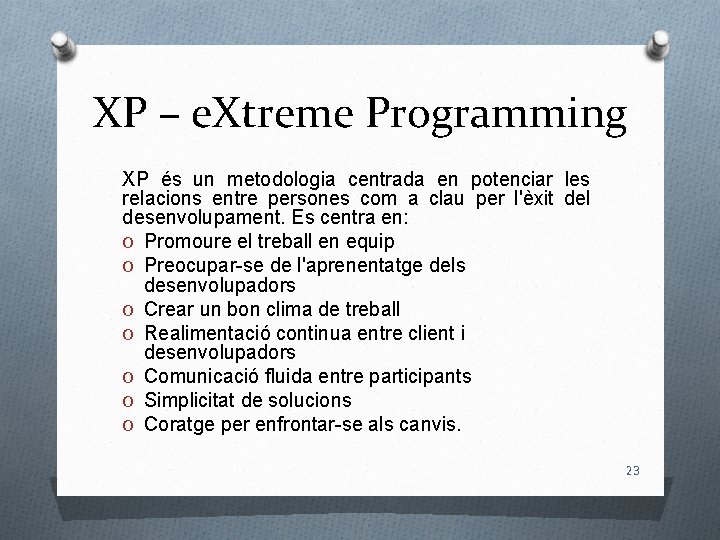 XP – eXtreme Programming

XP és un metodologia centrada en potenciar les relacions entre persones com a clau per l'èxit del desenvolupament. Es centra en:

O Promoure el treball en equip
O Preocupar-se de l'aprenentatge dels desenvolupadors
O Crear un bon clima de treball
O Realimentació continua entre client i desenvolupadors
O Comunicació fluida entre participants
O Simplicitat de solucions
O Coratge per enfrontar-se als canvis.

23